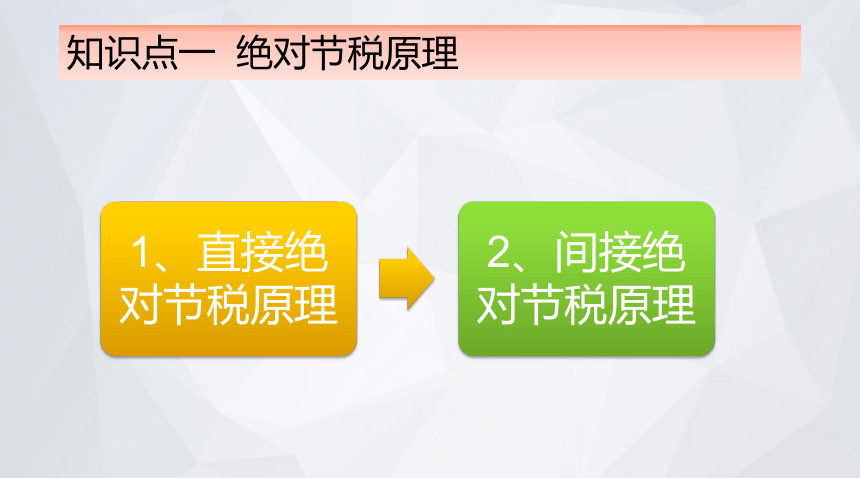 知识点一 绝对节税原理

1、直接绝对节税原理

2、间接绝对节税原理